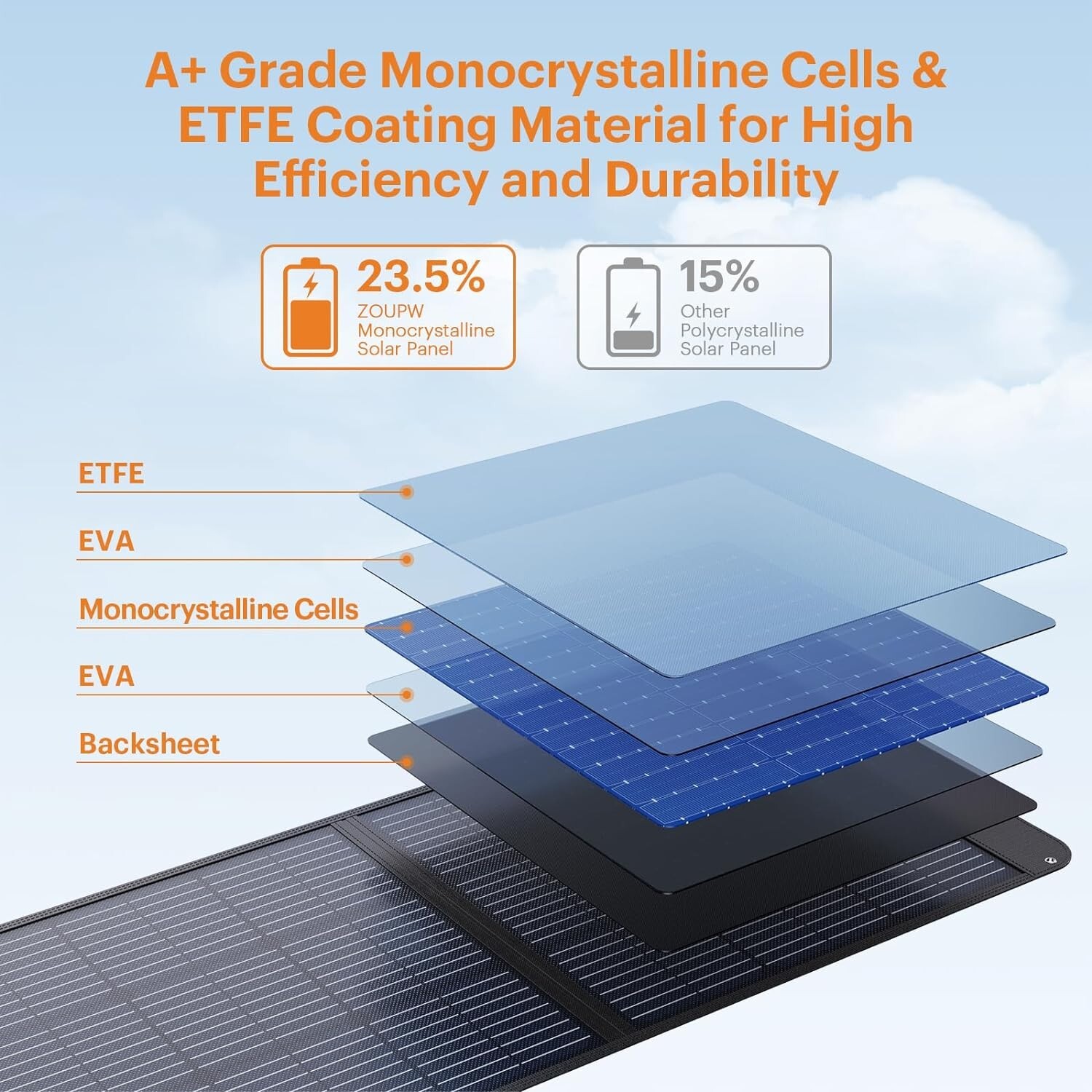 A+ Grade Monocrystalline Cells & ETFE Coating Material for High Efficiency and Durability

23.5%
ZOUPW Monocrystalline Solar Panel

15%
Other Polycrystalline Solar Panel

ETFE

EVA

Monocrystalline Cells

EVA

Backsheet